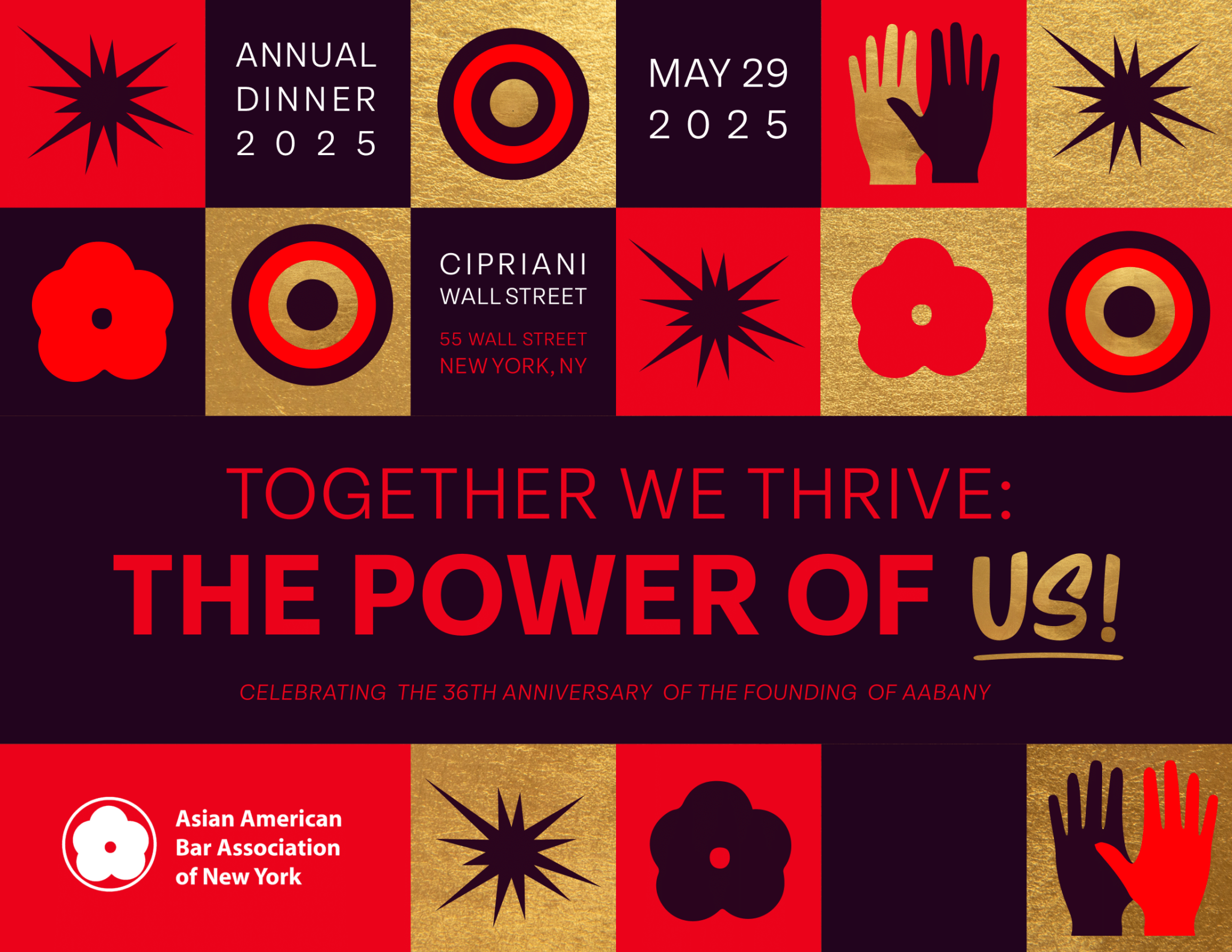 ANNUAL DINNER 2025

MAY 29 2025

CIPRIANI WALL STREET

55 WALL STREET NEW YORK, NY

TOGETHER WE THRIVE:

THE POWER OF US!

CELEBRATING THE 36TH ANNIVERSARY OF THE FOUNDING OF AABANY

Asian American Bar Association of New York